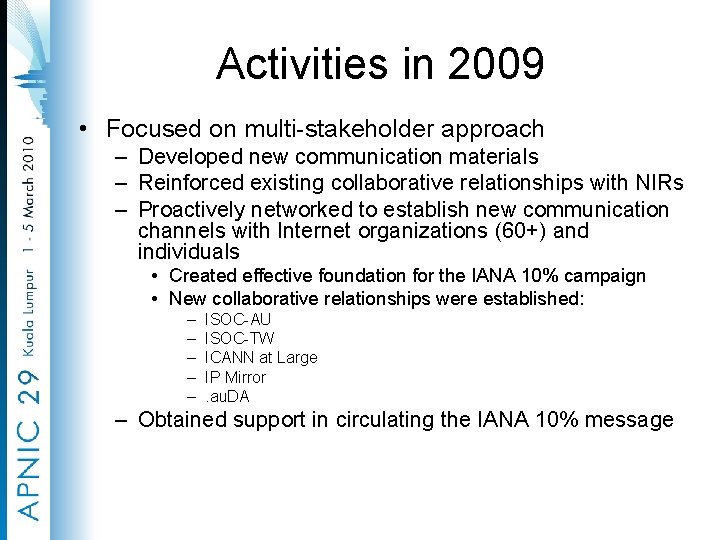 APNIC 29 Kuala Lumpur 1 - 5 March 2010

Activities in 2009

• Focused on multi-stakeholder approach
– Developed new communication materials
– Reinforced existing collaborative relationships with NIRs
– Proactively networked to establish new communication channels with Internet organizations (60+) and individuals
• Created effective foundation for the IANA 10% campaign
• New collaborative relationships were established:
– ISOC-AU
– ISOC-TW
– ICANN at Large
– IP Mirror
– .auDA
– Obtained support in circulating the IANA 10% message